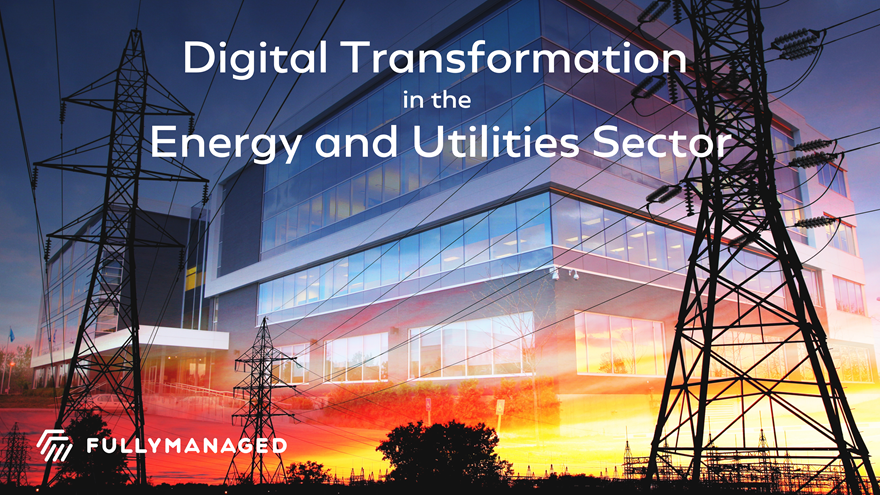 Digital Transformation
in the
Energy and Utilities Sector

FULLYMANAGED